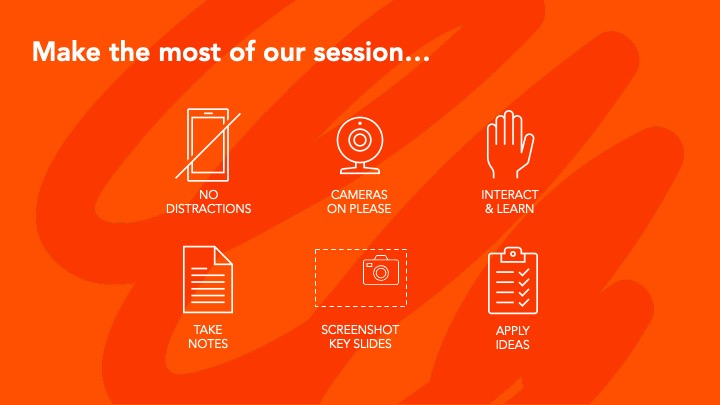 Make the most of our session...

NO DISTRACTIONS

CAMERAS ON PLEASE

INTERACT & LEARN

TAKE NOTES

SCREENSHOT KEY SLIDES

APPLY IDEAS